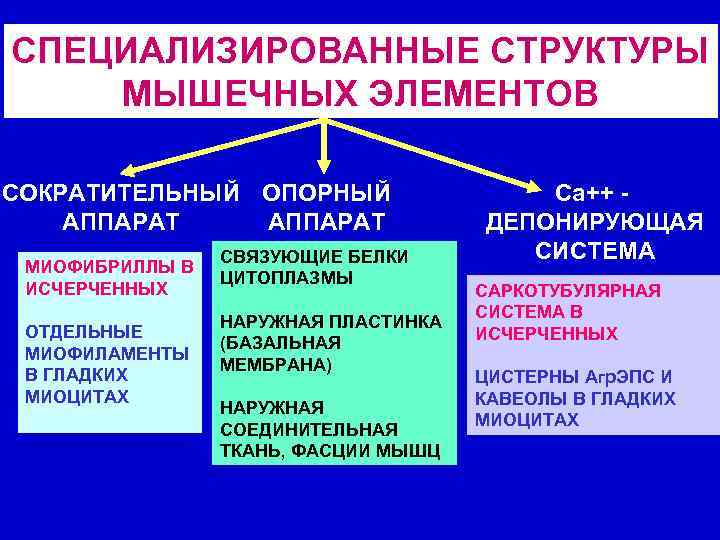 СПЕЦИАЛИЗИРОВАННЫЕ СТРУКТУРЫ МЫШЕЧНЫХ ЭЛЕМЕНТОВ

СОКРАТИТЕЛЬНЫЙ АППАРАТ

МИОФИБРИЛЛЫ В ИСЧЕРЧЕННЫХ

ОТДЕЛЬНЫЕ МИОФИЛАМЕНТЫ В ГЛАДКИХ МИОЦИТАХ

ОПОРНЫЙ АППАРАТ

СВЯЗУЮЩИЕ БЕЛКИ ЦИТОПЛАЗМЫ

НАРУЖНАЯ ПЛАСТИНКА (БАЗАЛЬНАЯ МЕМБРАНА)

НАРУЖНАЯ СОЕДИНИТЕЛЬНАЯ ТКАНЬ, ФАСЦИИ МЫШЦ

Са++ - ДЕПОНИРУЮЩАЯ СИСТЕМА

САРКОТУБУЛЯРНАЯ СИСТЕМА В ИСЧЕРЧЕННЫХ

ЦИСТЕРНЫ АгрЭПС И КАВЕОЛЫ В ГЛАДКИХ МИОЦИТАХ